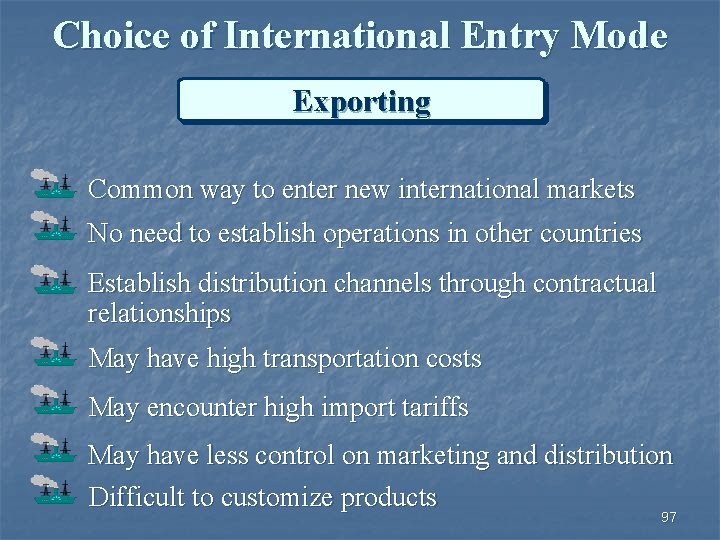 Choice of International Entry Mode

Exporting

Common way to enter new international markets

No need to establish operations in other countries

Establish distribution channels through contractual relationships

May have high transportation costs

May encounter high import tariffs

May have less control on marketing and distribution

Difficult to customize products

97